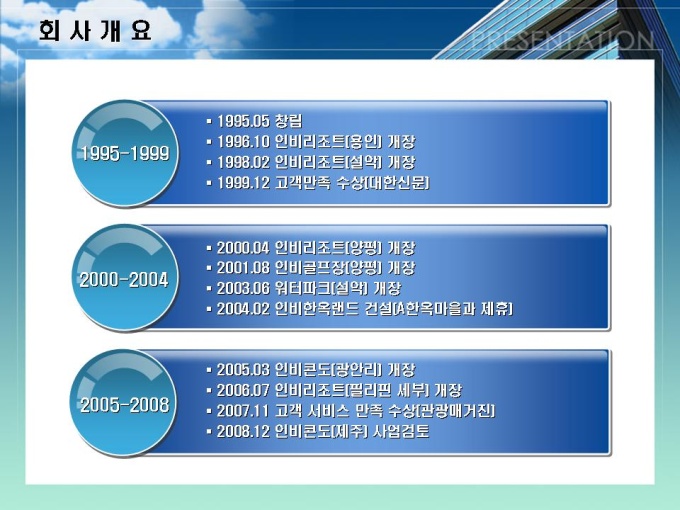 회 사 개 요

PRESENTATION

1995-1999

▪ 1995.05 창립
▪ 1996.10 인비리조트[용인] 개장
▪ 1998.02 인비리조트[설악] 개장
▪ 1999.12 고객만족 수상[대한신문]

2000-2004

▪ 2000.04 인비리조트[양평] 개장
▪ 2001.08 인비골프장[양평] 개장
▪ 2003.06 워터파크[설악] 개장
▪ 2004.02 인비한옥랜드 건설[A한옥마을과 제휴]

2005-2008

▪ 2005.03 인비콘도[광안리] 개장
▪ 2006.07 인비리조트[필리핀 세부] 개장
▪ 2007.11 고객 서비스 만족 수상[관광매거진]
▪ 2008.12 인비콘도[제주] 사업검토